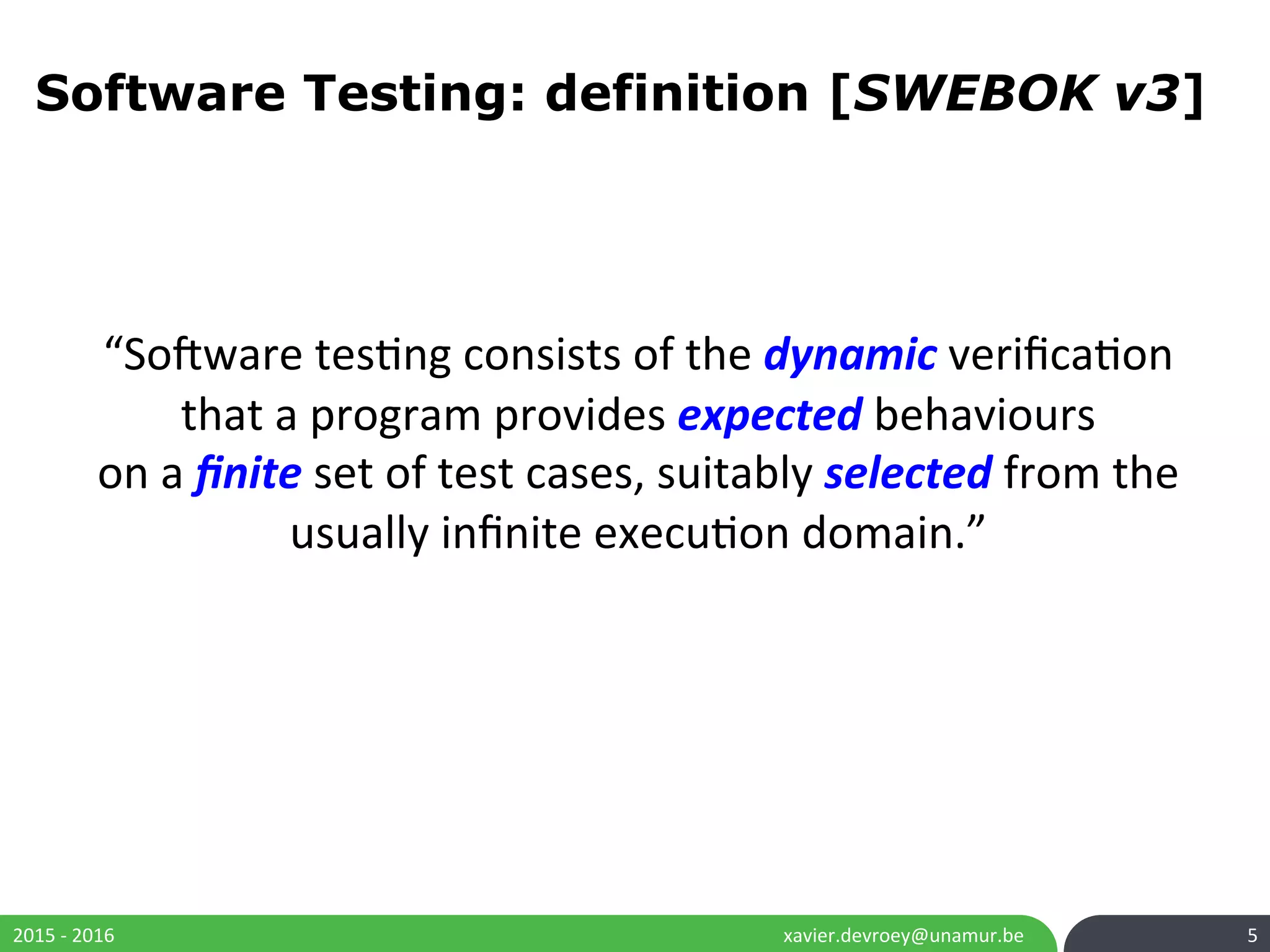 Software Testing: definition [SWEBOK v3]

“Software testing consists of the dynamic verification that a program provides expected behaviours on a finite set of test cases, suitably selected from the usually infinite execution domain.”

2015 - 2016

xavier.devroey@unamur.be

5